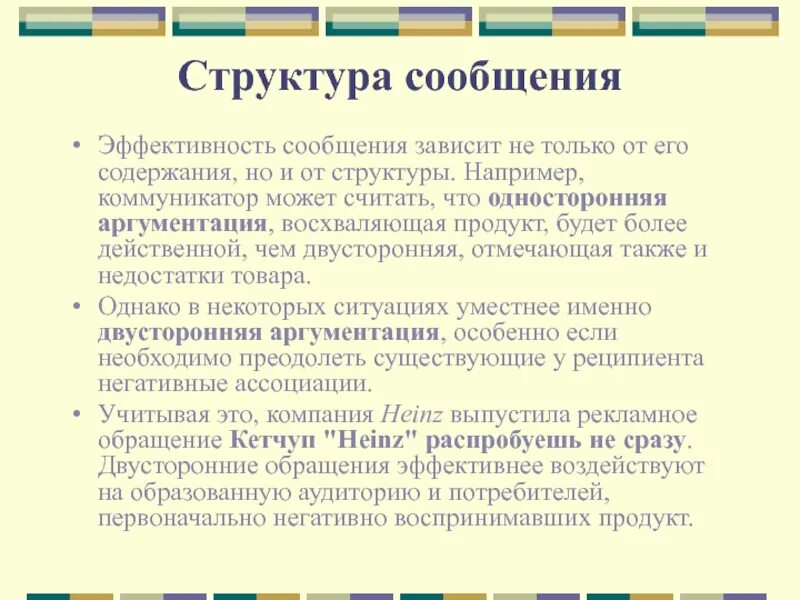 Структура сообщения

• Эффективность сообщения зависит не только от его содержания, но и от структуры. Например, коммуникатор может считать, что односторонняя аргументация, восхваляющая продукт, будет более действенной, чем двусторонняя, отмечающая также и недостатки товара.

• Однако в некоторых ситуациях уместнее именно двусторонняя аргументация, особенно если необходимо преодолеть существующие у реципиента негативные ассоциации.

• Учитывая это, компания Heinz выпустила рекламное обращение Кетчуп "Heinz" распробуешь не сразу. Двусторонние обращения эффективнее воздействуют на образованную аудиторию и потребителей, первоначально негативно воспринимавших продукт.